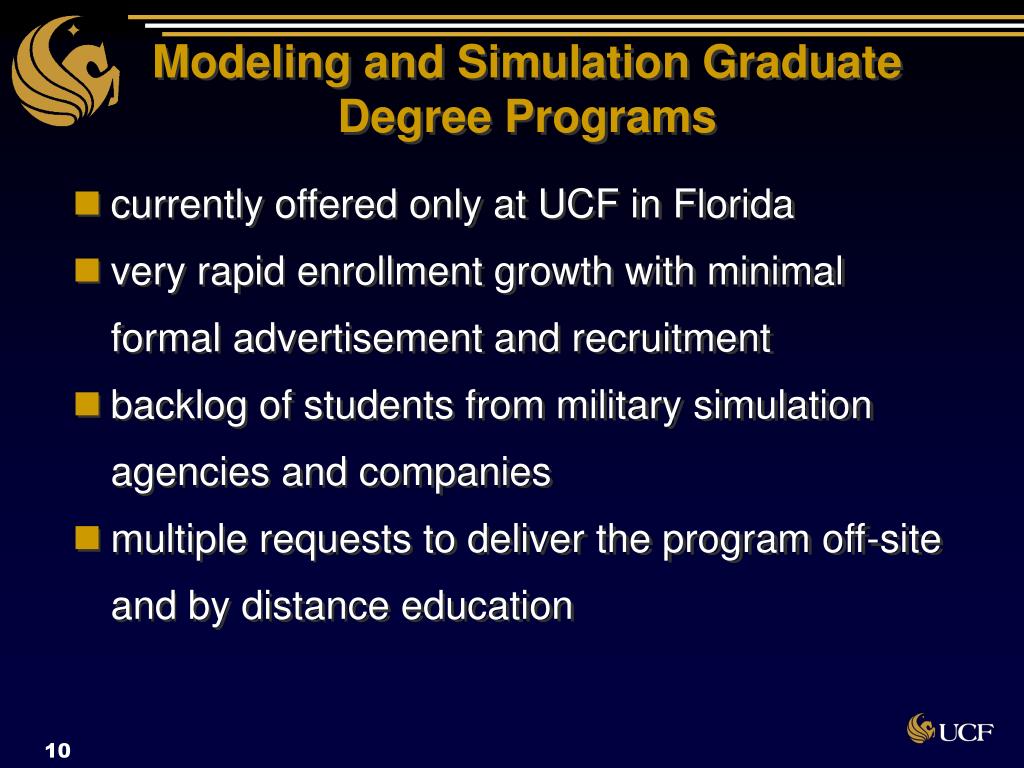 Modeling and Simulation Graduate Degree Programs

currently offered only at UCF in Florida

very rapid enrollment growth with minimal formal advertisement and recruitment

backlog of students from military simulation agencies and companies

multiple requests to deliver the program off-site and by distance education

10

UCF